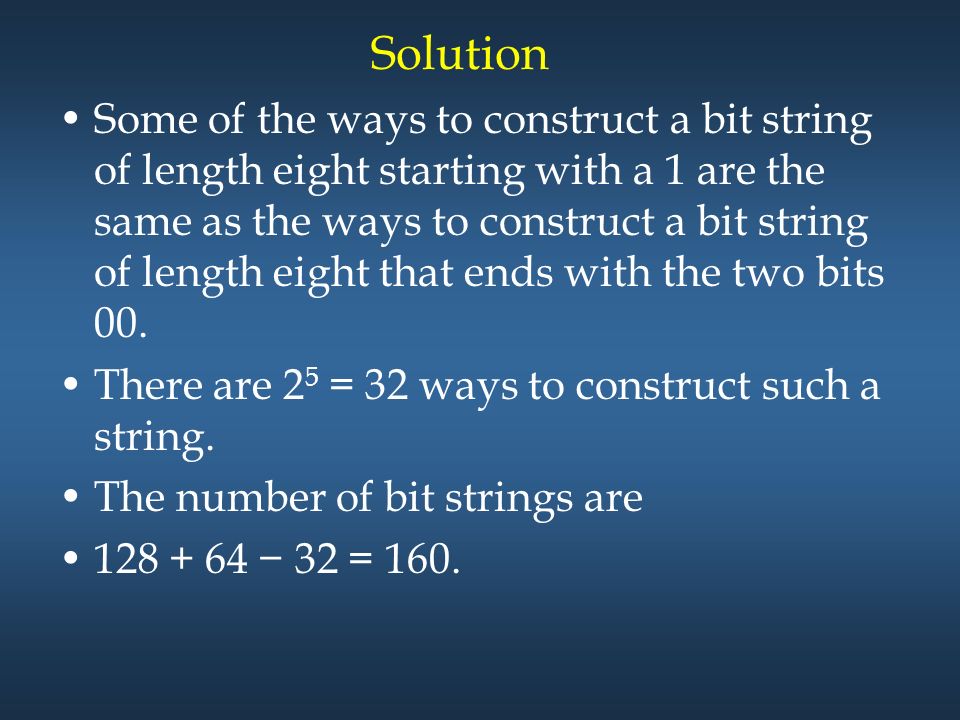 Solution

• Some of the ways to construct a bit string of length eight starting with a 1 are the same as the ways to construct a bit string of length eight that ends with the two bits 00.

• There are $2^5 = 32$ ways to construct such a string.

• The number of bit strings are

• $128 + 64 - 32 = 160$.